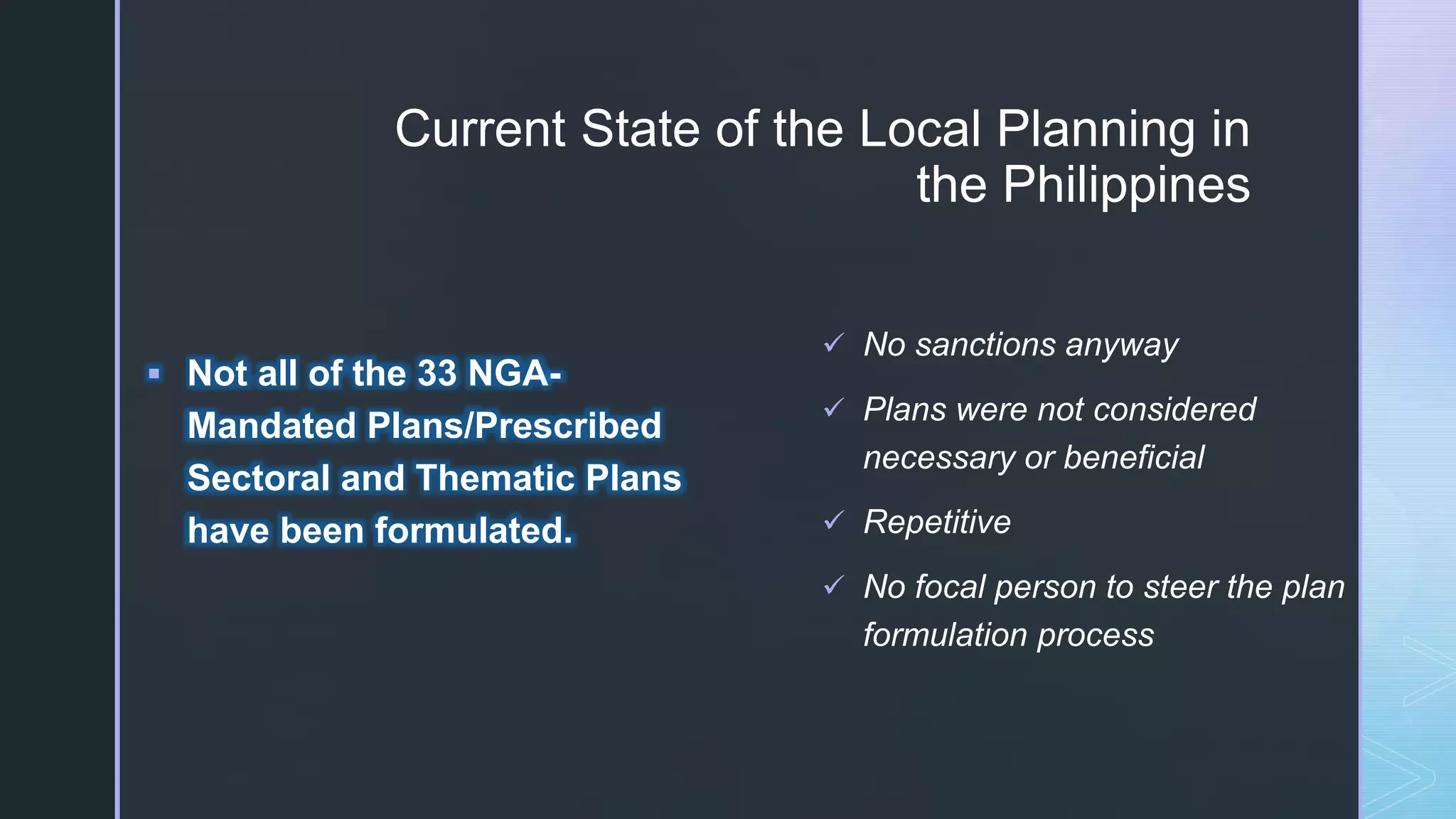 Current State of the Local Planning in the Philippines

▪ Not all of the 33 NGA-Mandated Plans/Prescribed Sectoral and Thematic Plans have been formulated.

✓ No sanctions anyway

✓ Plans were not considered necessary or beneficial

✓ Repetitive

✓ No focal person to steer the plan formulation process